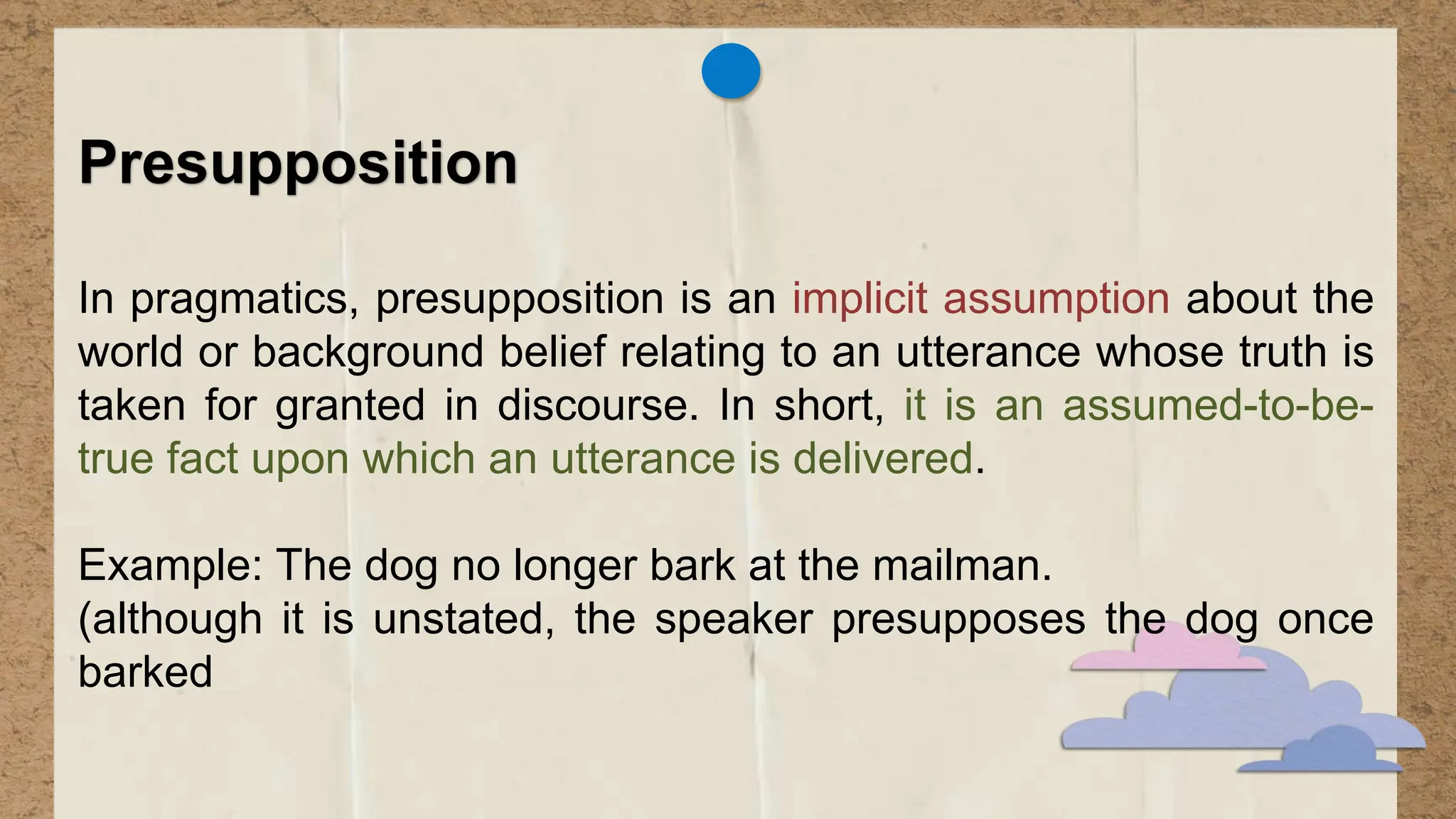 Presupposition

In pragmatics, presupposition is an implicit assumption about the world or background belief relating to an utterance whose truth is taken for granted in discourse. In short, it is an assumed-to-be-true fact upon which an utterance is delivered.

Example: The dog no longer bark at the mailman.
(although it is unstated, the speaker presupposes the dog once barked